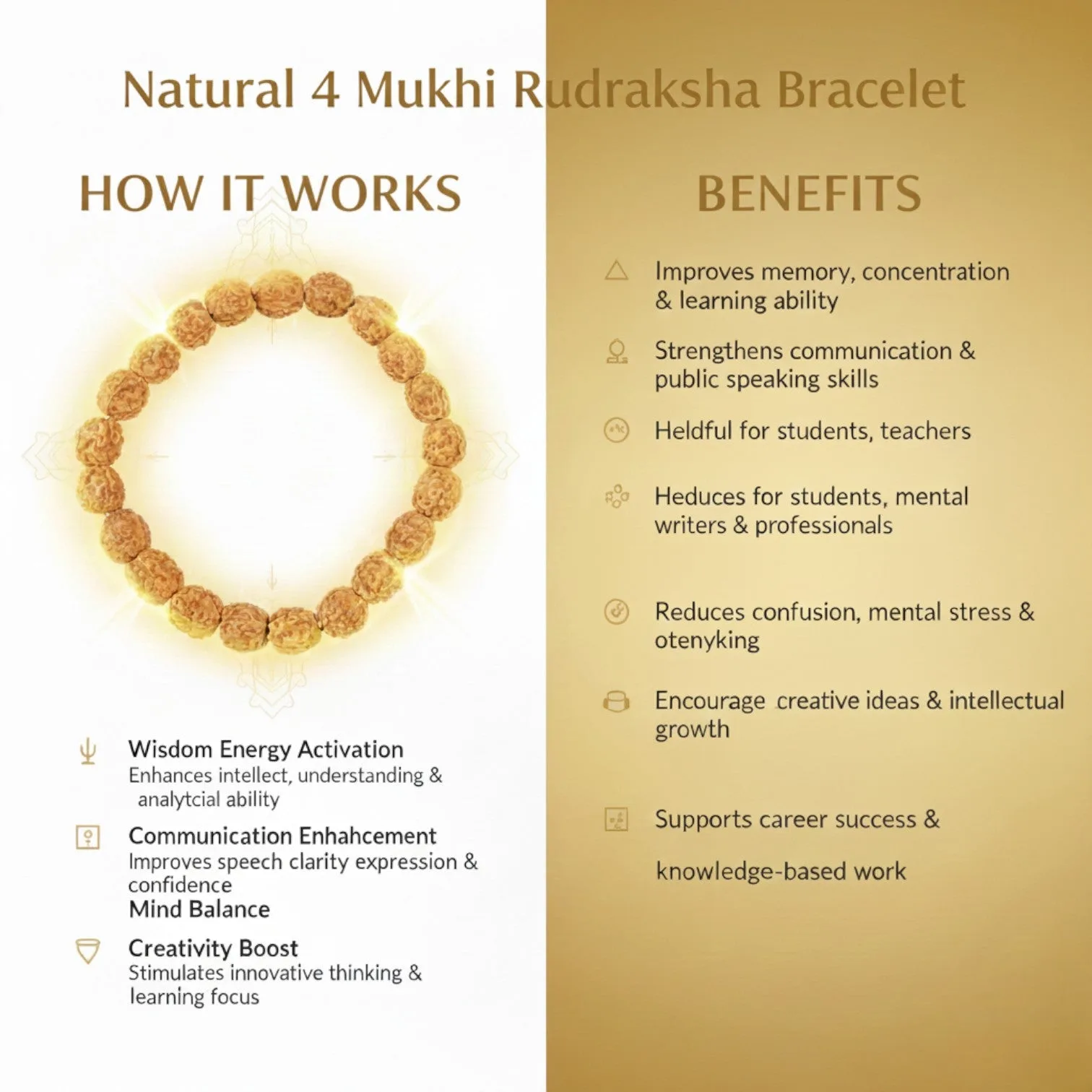 Natural 4 Mukhi Rudraksha Bracelet

HOW IT WORKS

Wisdom Energy Activation
Enhances intellect, understanding & analytcial ability

Communication Enhahcement
Improves speech clarity expression & confidence
Mind Balance

Creativity Boost
Stimulates innovative thinking & learning focus

BENEFITS

Improves memory, concentration & learning ability

Strengthens communication & public speaking skills

Heldful for students, teachers

Heduces for students, mental writers & professionals

Reduces confusion, mental stress & otenyking

Encourage creative ideas & intellectual growth

Supports career success &

knowledge-based work